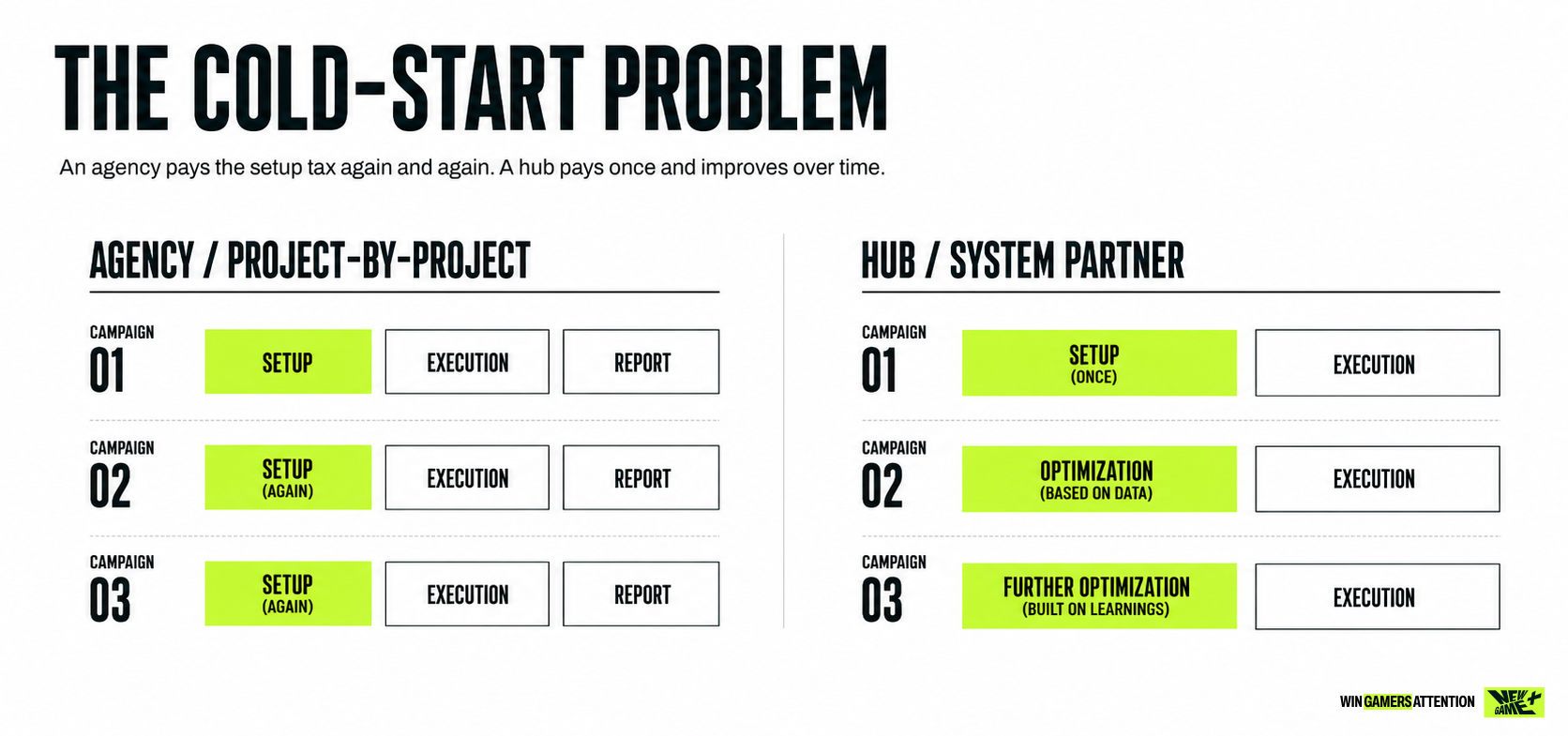 THE COLD-START PROBLEM

An agency pays the setup tax again and again. A hub pays once and improves over time.

AGENCY / PROJECT-BY-PROJECT

CAMPAIGN 01
SETUP
EXECUTION
REPORT

CAMPAIGN 02
SETUP (AGAIN)
EXECUTION
REPORT

CAMPAIGN 03
SETUP (AGAIN)
EXECUTION
REPORT

HUB / SYSTEM PARTNER

CAMPAIGN 01
SETUP (ONCE)
EXECUTION

CAMPAIGN 02
OPTIMIZATION (BASED ON DATA)
EXECUTION

CAMPAIGN 03
FURTHER OPTIMIZATION (BUILT ON LEARNINGS)
EXECUTION

WIN GAMERS ATTENTION
NEW GAME+